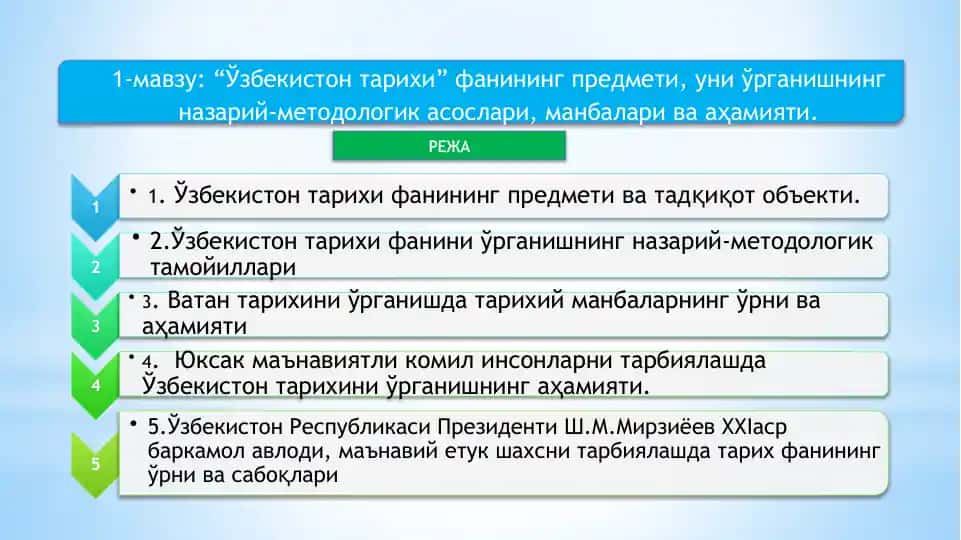 1-мавзу: “Ўзбекистон тарихи” фанининг предмети, уни ўрганишнинг назарий-методологик асослари, манбалари ва аҳамияти.

РЕЖА

1

• 1. Ўзбекистон тарихи фанининг предмети ва тадқиқот объекти.

2

• 2.Ўзбекистон тарихи фанини ўрганишнинг назарий-методологик тамойиллари

3

• 3. Ватан тарихини ўрганишда тарихий манбаларнинг ўрни ва аҳамияти

4

• 4. Юксак маънавиятли комил инсонларни тарбиялашда Ўзбекистон тарихини ўрганишнинг аҳамияти.

5

• 5.Ўзбекистон Республикаси Президенти Ш.М.Мирзиёев XXIаср баркамол авлоди, маънавий етук шахсни тарбиялашда тарих фанининг ўрни ва сабоқлари